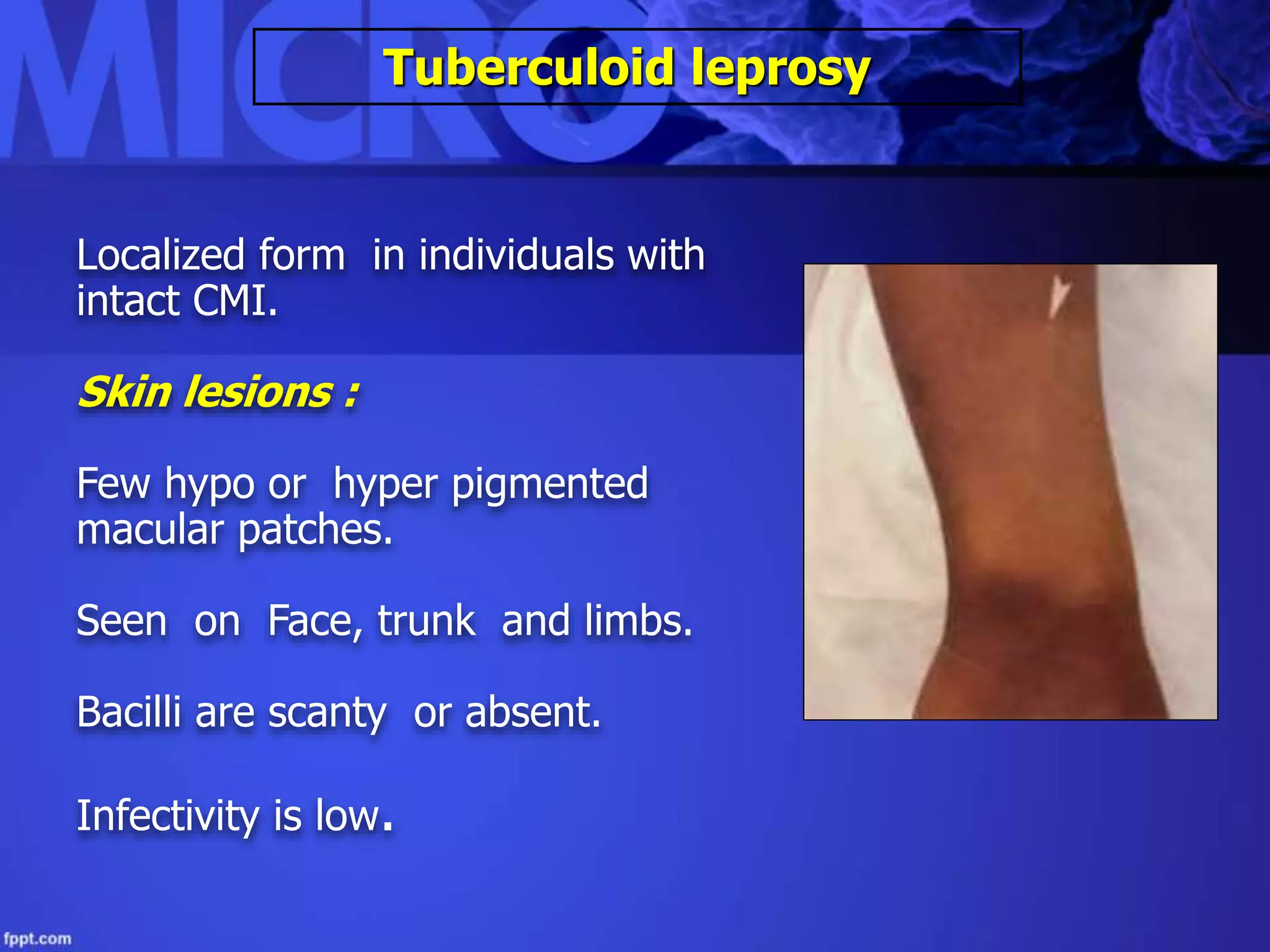 MICRO

Tuberculoid leprosy

Localized form in individuals with intact CMI.

Skin lesions :

Few hypo or hyper pigmented macular patches.

Seen on Face, trunk and limbs.

Bacilli are scanty or absent.

Infectivity is low.

fppt.com